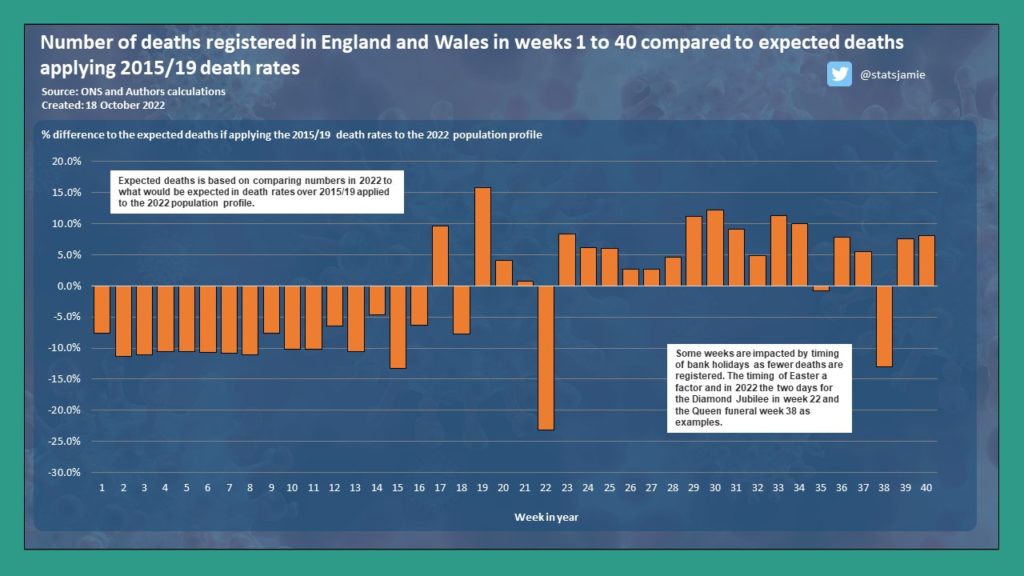 Number of deaths registered in England and Wales in weeks 1 to 40 compared to expected deaths applying 2015/19 death rates

Source: ONS and Authors calculations
Created: 18 October 2022

@statsjamie

% difference to the expected deaths if applying the 2015/19 death rates to the 2022 population profile

Expected deaths is based on comparing numbers in 2022 to what would be expected in death rates over 2015/19 applied to the 2022 population profile.

Some weeks are impacted by timing of bank holidays as fewer deaths are registered. The timing of Easter a factor and in 2022 the two days for the Diamond Jubilee in week 22 and the Queen funeral week 38 as examples.

20.0%
15.0%
10.0%
5.0%
0.0%
-5.0%
-10.0%
-15.0%
-20.0%
-25.0%
-30.0%

1 2 3 4 5 6 7 8 9 10 11 12 13 14 15 16 17 18 19 20 21 22 23 24 25 26 27 28 29 30 31 32 33 34 35 36 37 38 39 40

Week in year